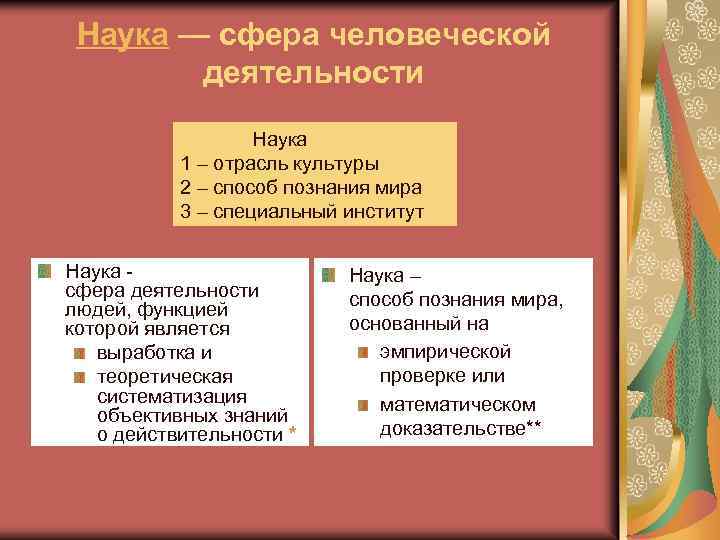 Наука — сфера человеческой деятельности

Наука
1 – отрасль культуры
2 – способ познания мира
3 – специальный институт

Наука - сфера деятельности людей, функцией которой является
выработка и
теоретическая систематизация объективных знаний о действительности *

Наука – способ познания мира, основанный на
эмпирической проверке или
математическом доказательстве**